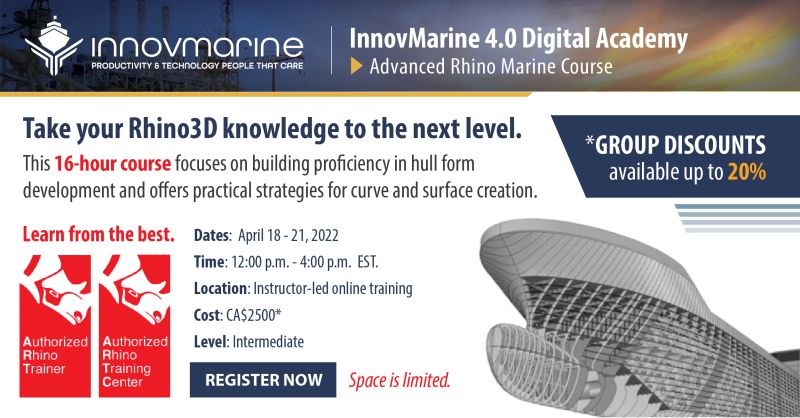 innovmarine
PRODUCTIVITY & TECHNOLOGY PEOPLE THAT CARE

InnovMarine 4.0 Digital Academy
Advanced Rhino Marine Course

Take your Rhino3D knowledge to the next level.

This 16-hour course focuses on building proficiency in hull form development and offers practical strategies for curve and surface creation.

*GROUP DISCOUNTS available up to 20%

Learn from the best.

Authorized Rhino Trainer

Authorized Rhino Training Center

Dates: April 18 - 21, 2022
Time: 12:00 p.m. - 4:00 p.m. EST.
Location: Instructor-led online training
Cost: CA$2500*
Level: Intermediate

REGISTER NOW

Space is limited.